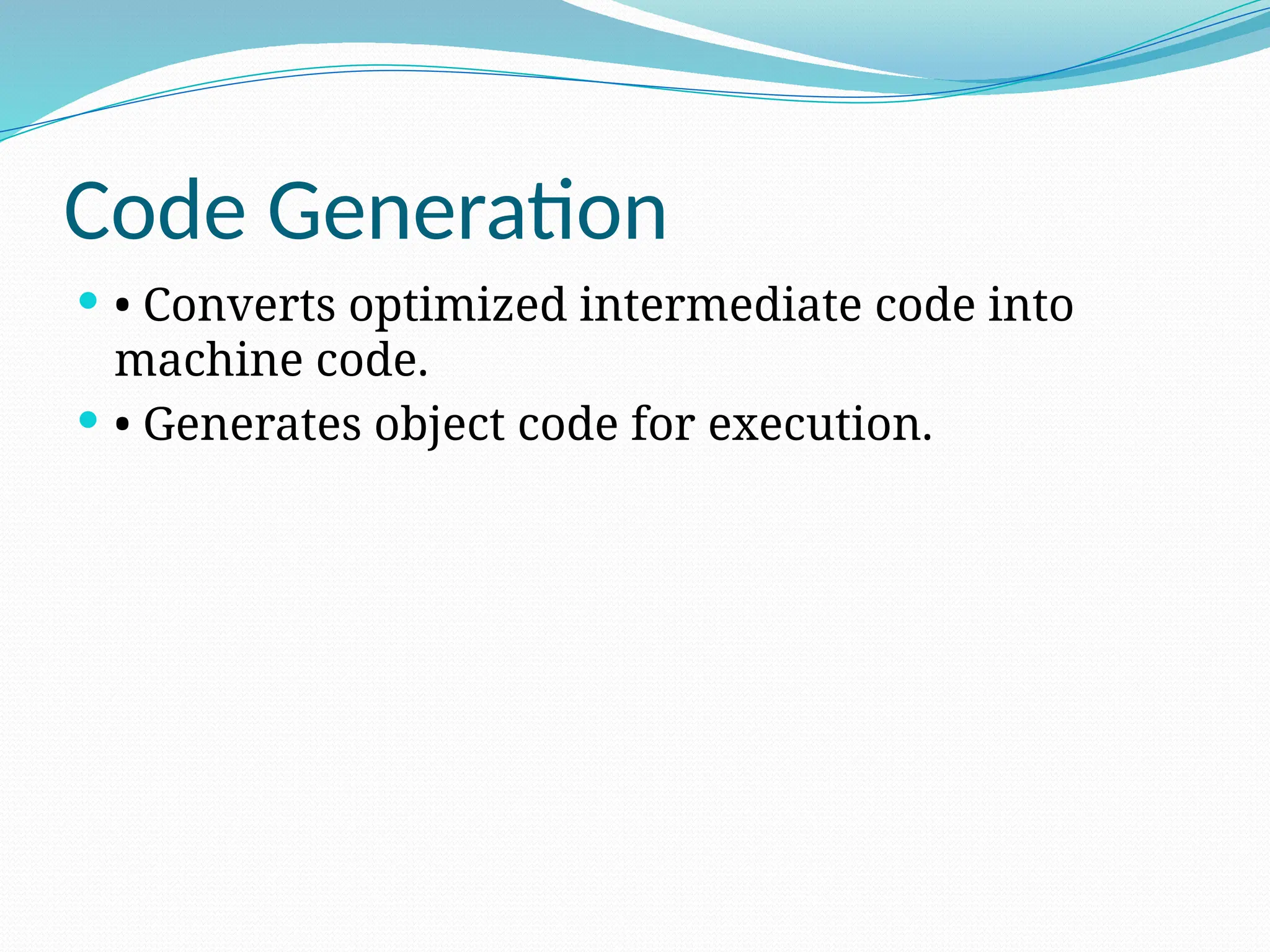 Code Generation

• Converts optimized intermediate code into machine code.

• Generates object code for execution.